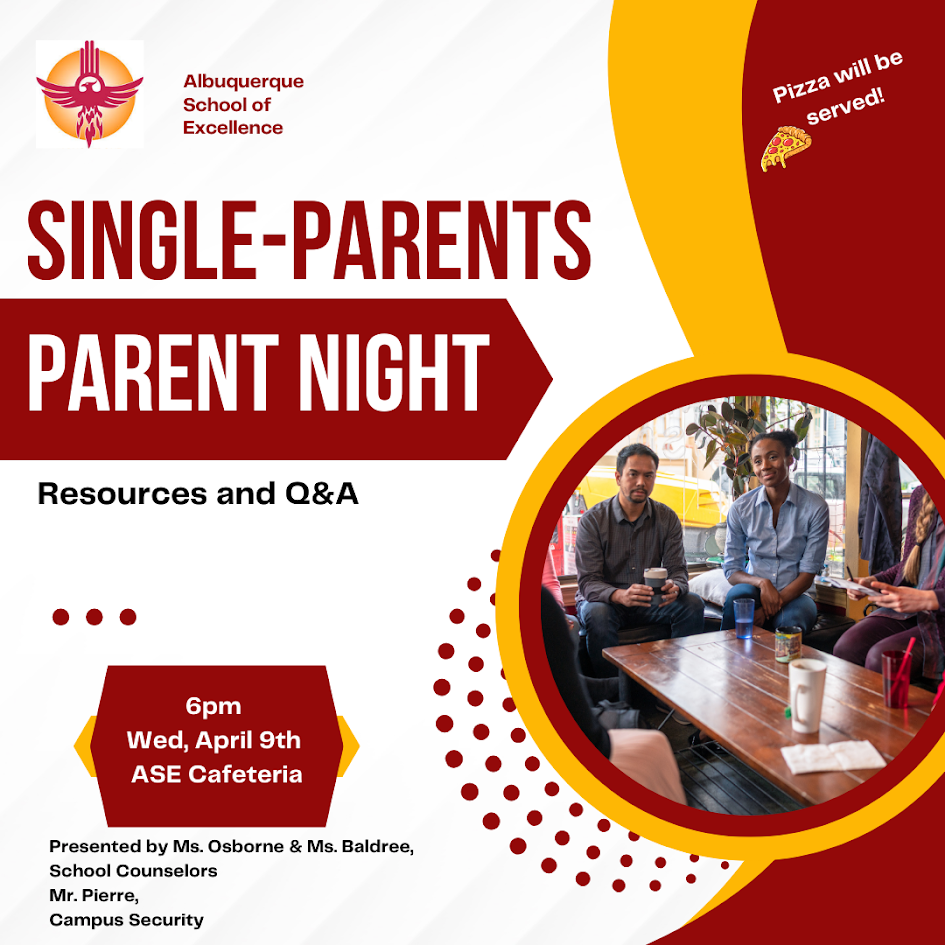 Albuquerque School of Excellence

Pizza will be served!

SINGLE-PARENTS

PARENT NIGHT

Resources and Q&A

6pm
Wed, April 9th
ASE Cafeteria

Presented by Ms. Osborne & Ms. Baldree, School Counselors
Mr. Pierre,
Campus Security